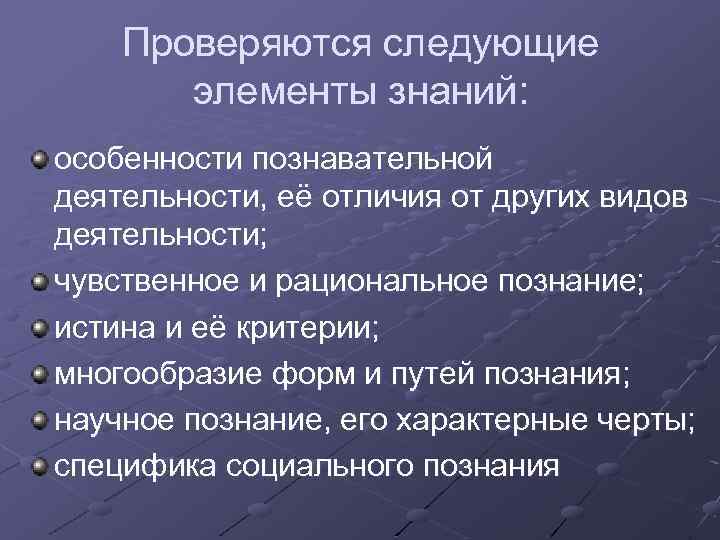 Проверяются следующие элементы знаний:

особенности познавательной деятельности, её отличия от других видов деятельности;

чувственное и рациональное познание;

истина и её критерии;

многообразие форм и путей познания;

научное познание, его характерные черты;

специфика социального познания